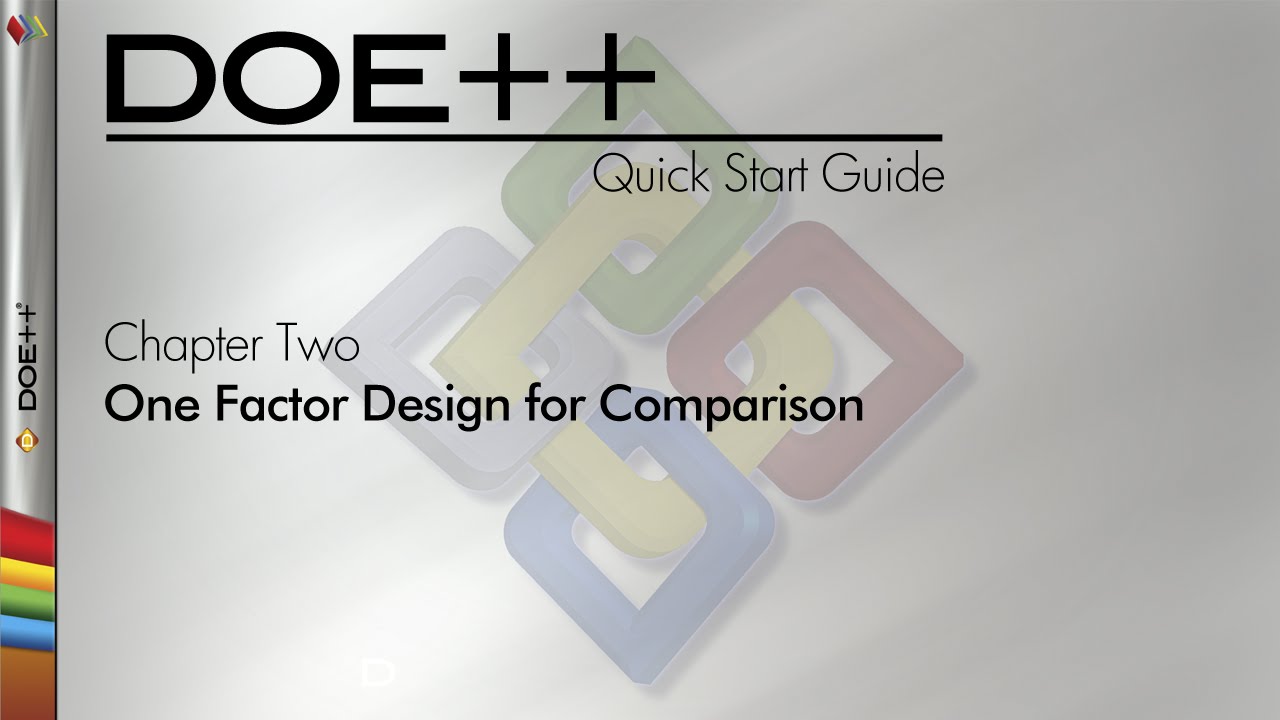 DOE++

Quick Start Guide

Chapter Two
One Factor Design for Comparison

DOE++®